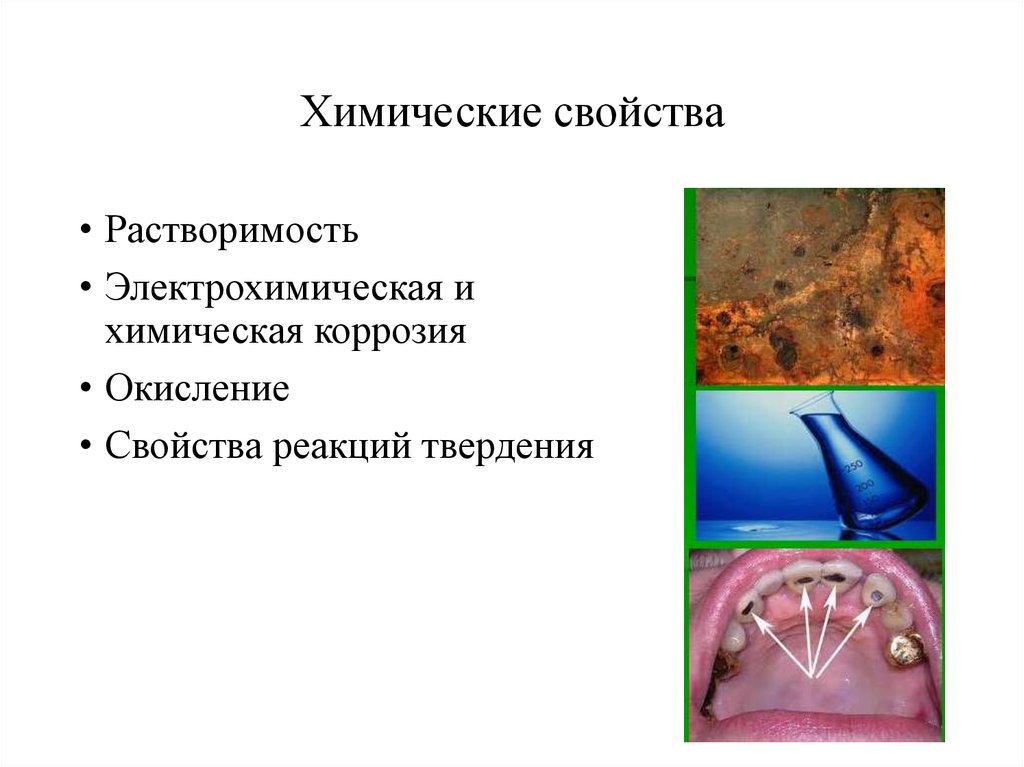 Химические свойства

• Растворимость
• Электрохимическая и химическая коррозия
• Окисление
• Свойства реакций твердения

250
200
150